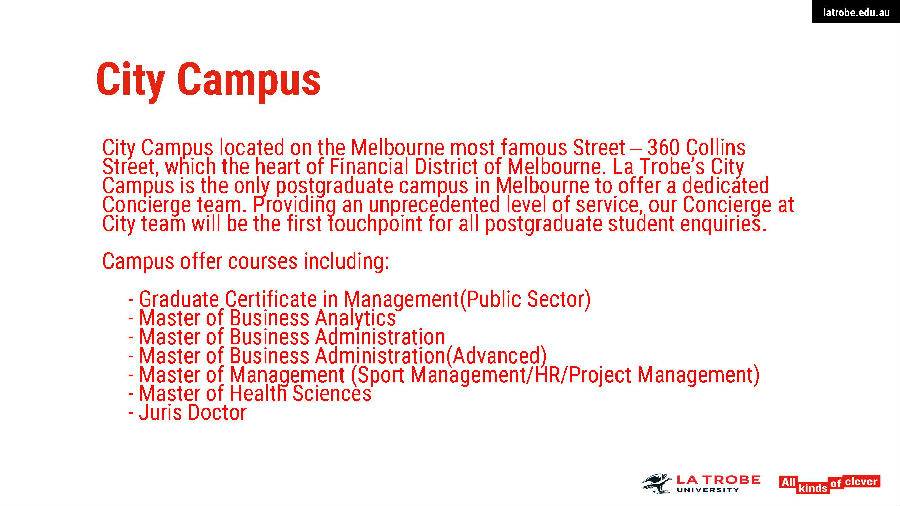 latrobe.edu.au

City Campus

City Campus located on the Melbourne most famous Street – 360 Collins Street, which the heart of Financial District of Melbourne. La Trobe's City Campus is the only postgraduate campus in Melbourne to offer a dedicated Concierge team. Providing an unprecedented level of service, our Concierge at City team will be the first touchpoint for all postgraduate student enquiries.

Campus offer courses including:

- Graduate Certificate in Management(Public Sector)
- Master of Business Analytics
- Master of Business Administration
- Master of Business Administration(Advanced)
- Master of Management (Sport Management/HR/Project Management)
- Master of Health Sciences
- Juris Doctor

LA TROBE UNIVERSITY

All kinds of clever